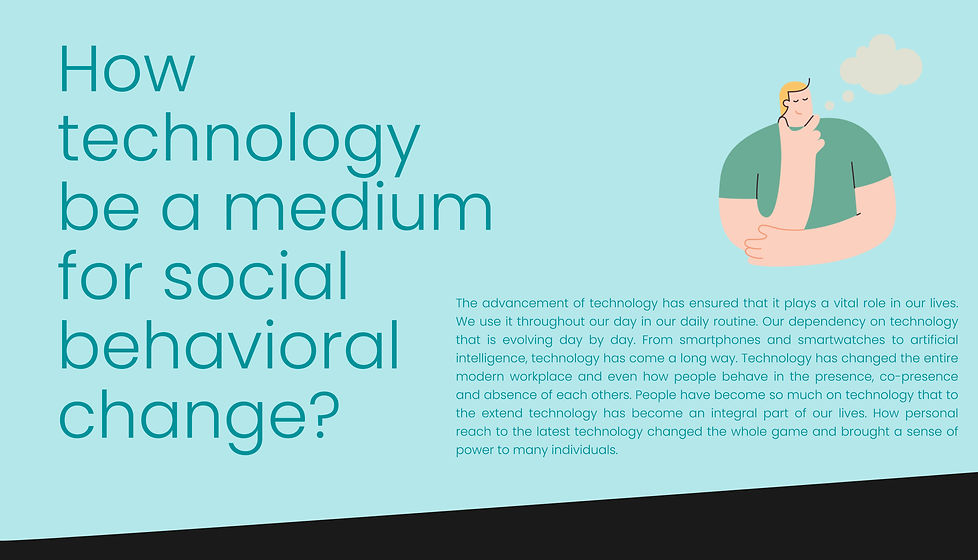 How technology be a medium for social behavioral change?

The advancement of technology has ensured that it plays a vital role in our lives. We use it throughout our day in our daily routine. Our dependency on technology that is evolving day by day. From smartphones and smartwatches to artificial intelligence, technology has come a long way. Technology has changed the entire modern workplace and even how people behave in the presence, co-presence and absence of each others. People have become so much on technology that to the extend technology has become an integral part of our lives. How personal reach to the latest technology changed the whole game and brought a sense of power to many individuals.